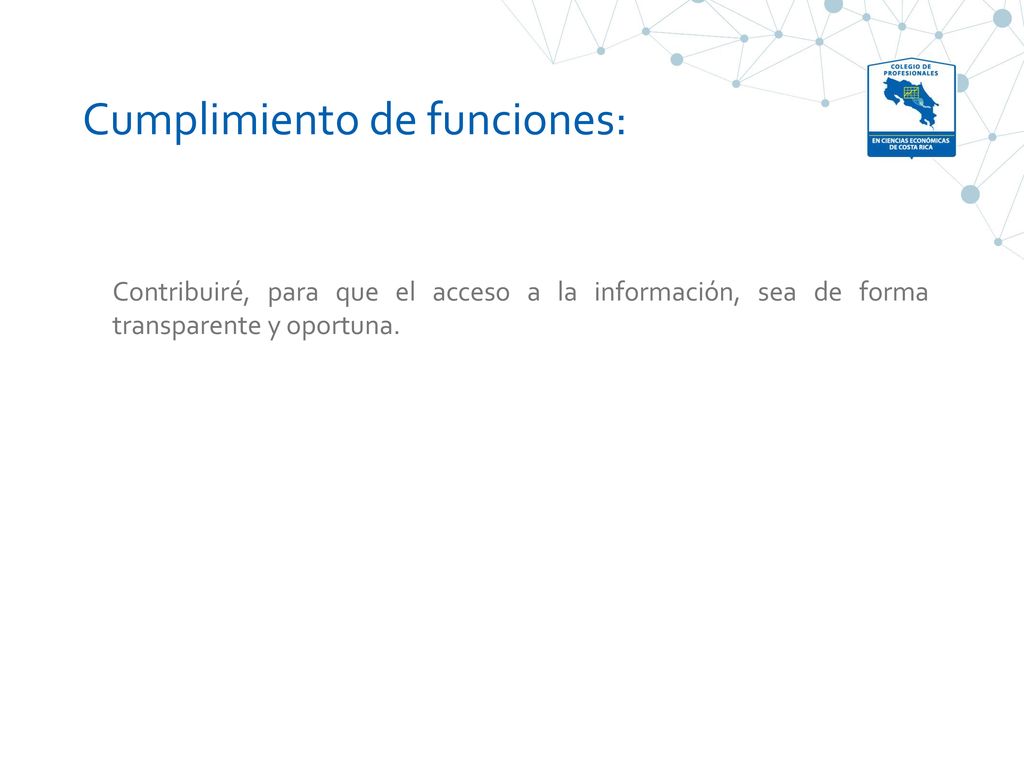 Cumplimiento de funciones:

COLEGIO DE PROFESIONALES EN CIENCIAS ECONÓMICAS DE COSTA RICA

Contribuiré, para que el acceso a la información, sea de forma transparente y oportuna.